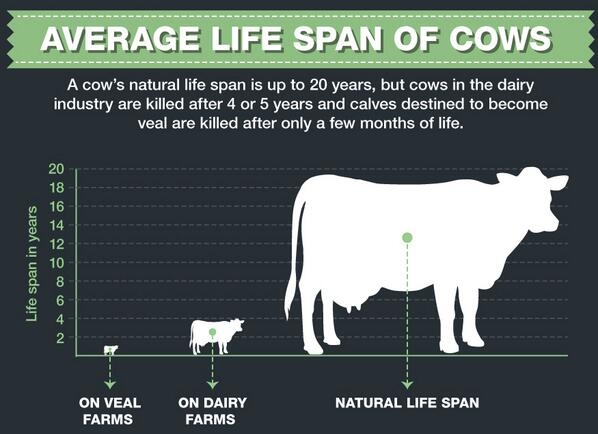 AVERAGE LIFE SPAN OF COWS

A cow's natural life span is up to 20 years, but cows in the dairy industry are killed after 4 or 5 years and calves destined to become veal are killed after only a few months of life.

Life span in years

20
18
16
14
12
10
8
6
4
2

ON VEAL FARMS

ON DAIRY FARMS

NATURAL LIFE SPAN